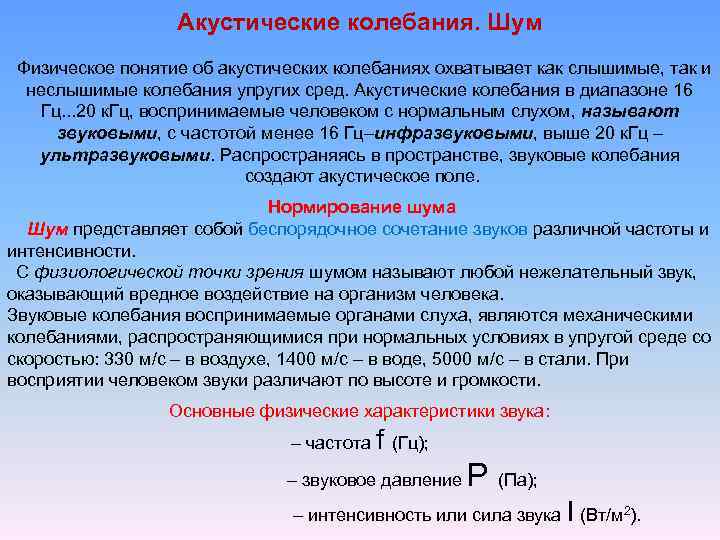 Акустические колебания. Шум

Физическое понятие об акустических колебаниях охватывает как слышимые, так и неслышимые колебания упругих сред. Акустические колебания в диапазоне 16 Гц...20 кГц, воспринимаемые человеком с нормальным слухом, называют звуковыми, с частотой менее 16 Гц–инфразвуковыми, выше 20 кГц – ультразвуковыми. Распространяясь в пространстве, звуковые колебания создают акустическое поле.

Нормирование шума

Шум представляет собой беспорядочное сочетание звуков различной частоты и интенсивности.

С физиологической точки зрения шумом называют любой нежелательный звук, оказывающий вредное воздействие на организм человека.

Звуковые колебания воспринимаемые органами слуха, являются механическими колебаниями, распространяющимися при нормальных условиях в упругой среде со скоростью: 330 м/с – в воздухе, 1400 м/с – в воде, 5000 м/с – в стали. При восприятии человеком звуки различают по высоте и громкости.

Основные физические характеристики звука:

– частота f (Гц);

– звуковое давление P (Па);

– интенсивность или сила звука I (Вт/м$^2$).